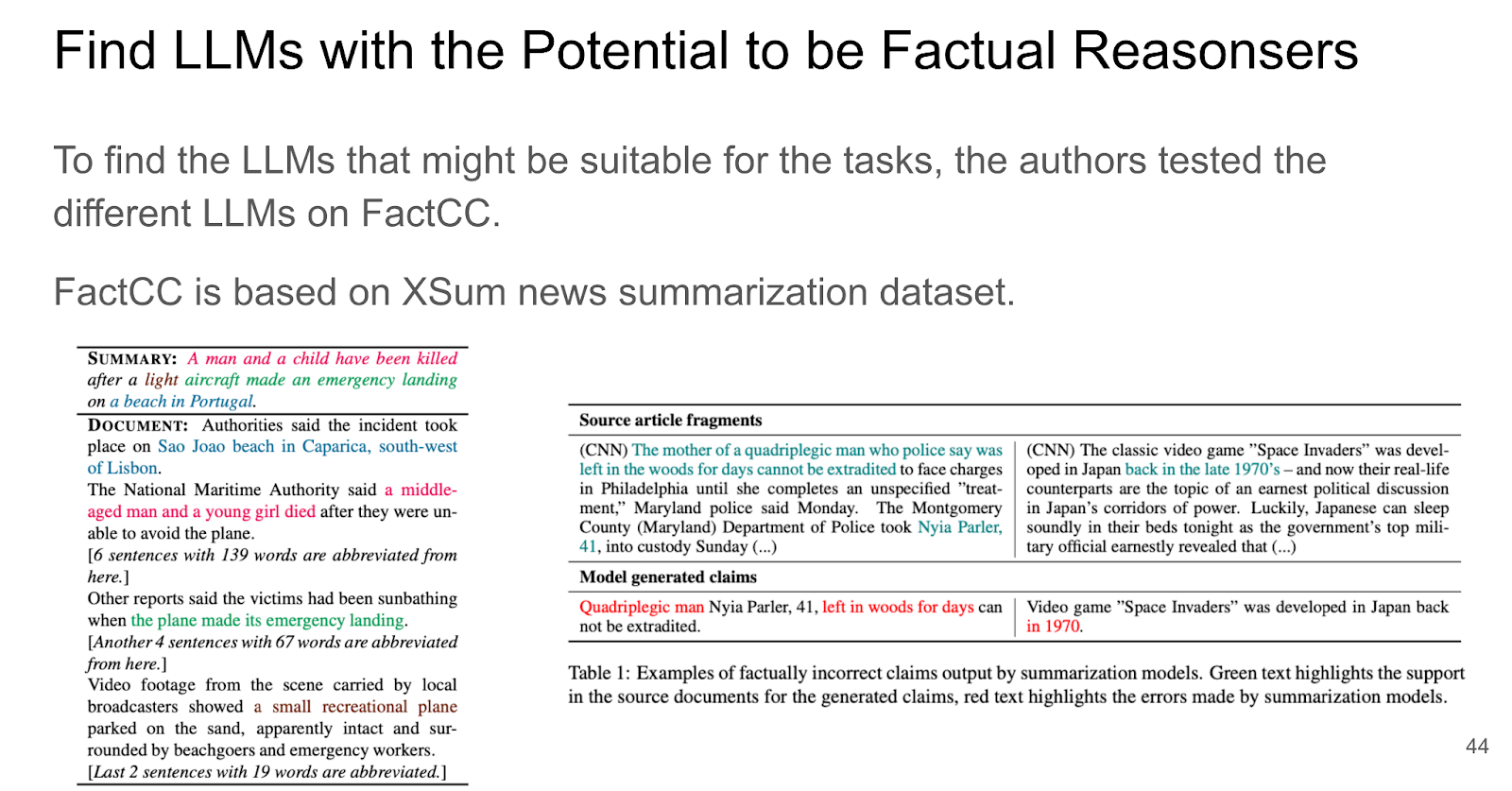 Find LLMs with the Potential to be Factual Reasonsers

To find the LLMs that might be suitable for the tasks, the authors tested the different LLMs on FactCC.

FactCC is based on XSum news summarization dataset.

SUMMARY: A man and a child have been killed after a light aircraft made an emergency landing on a beach in Portugal.

DOCUMENT: Authorities said the incident took place on Sao Joao beach in Caparica, south-west of Lisbon.
The National Maritime Authority said a middle-aged man and a young girl died after they were unable to avoid the plane.
[6 sentences with 139 words are abbreviated from here.]
Other reports said the victims had been sunbathing when the plane made its emergency landing.
[Another 4 sentences with 67 words are abbreviated from here.]
Video footage from the scene carried by local broadcasters showed a small recreational plane parked on the sand, apparently intact and surrounded by beachgoers and emergency workers.
[Last 2 sentences with 19 words are abbreviated.]

| Source article fragments | |
|---|---|
| (CNN) The mother of a quadriplegic man who police say was left in the woods for days cannot be extradited to face charges in Philadelphia until she completes an unspecified "treatment," Maryland police said Monday. The Montgomery County (Maryland) Department of Police took Nyia Parler, 41, into custody Sunday (...) | (CNN) The classic video game "Space Invaders" was developed in Japan back in the late 1970's – and now their real-life counterparts are the topic of an earnest political discussion in Japan's corridors of power. Luckily, Japanese can sleep soundly in their beds tonight as the government's top military official earnestly revealed that (...) |
| **Model generated claims** | |
| Quadriplegic man Nyia Parler, 41, left in woods for days can not be extradited. | Video game "Space Invaders" was developed in Japan back in 1970. |

Table 1: Examples of factually incorrect claims output by summarization models. Green text highlights the support in the source documents for the generated claims, red text highlights the errors made by summarization models.

44